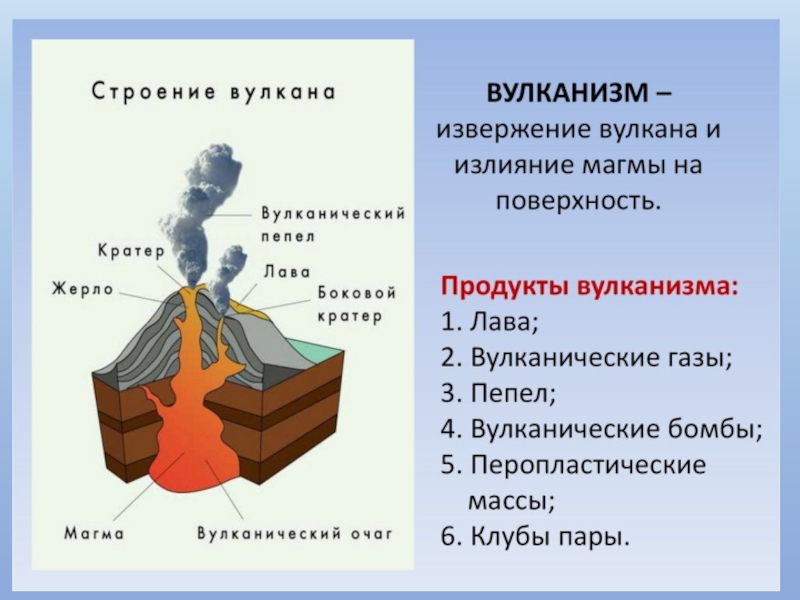 Строение вулкана

Вулканический пепел

Кратер

Лава

Жерло

Боковой кратер

Магма

Вулканический очаг

ВУЛКАНИЗМ – извержение вулкана и излияние магмы на поверхность.

Продукты вулканизма:
1. Лава;
2. Вулканические газы;
3. Пепел;
4. Вулканические бомбы;
5. Перопластические массы;
6. Клубы пары.